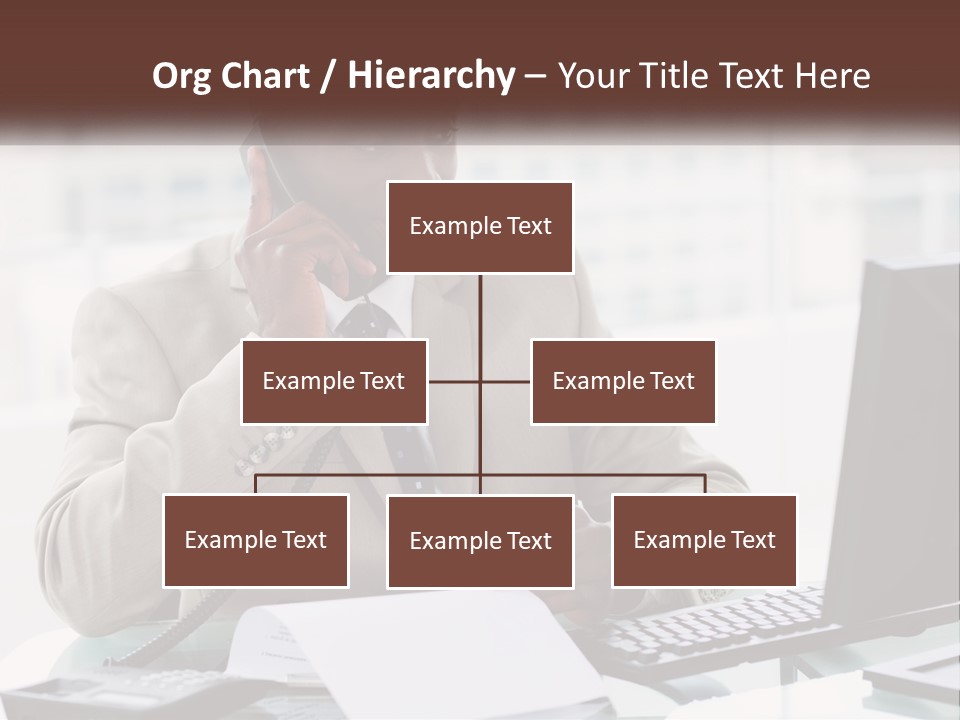 Org Chart / Hierarchy – Your Title Text Here

Example Text

Example Text

Example Text

Example Text

Example Text

Example Text